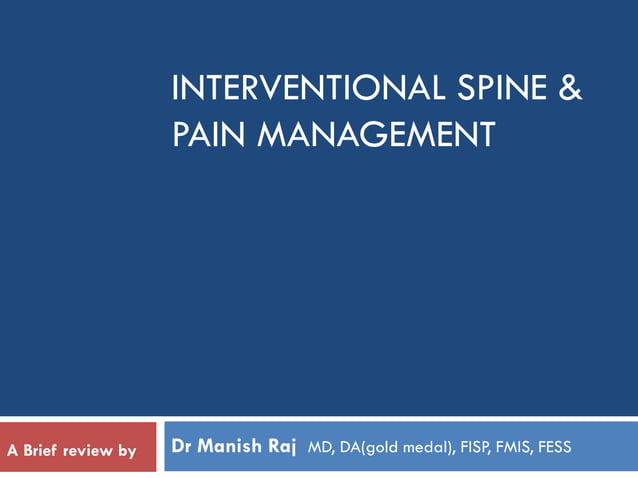 INTERVENTIONAL SPINE & PAIN MANAGEMENT

A Brief review by

Dr Manish Raj MD, DA(gold medal), FISP, FMIS, FESS